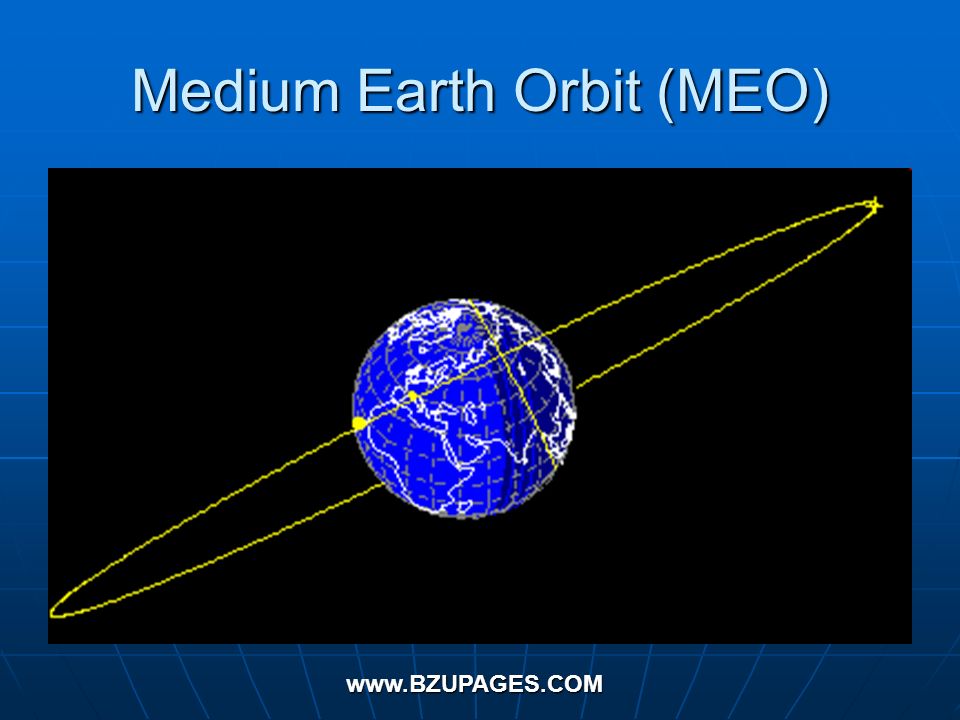 Medium Earth Orbit (MEO)

www.BZUPAGES.COM